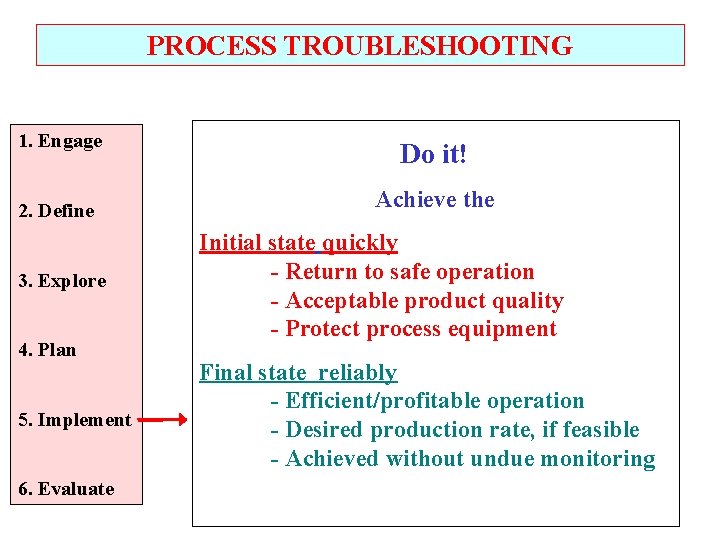 PROCESS TROUBLESHOOTING

1. Engage

2. Define

3. Explore

4. Plan

5. Implement

6. Evaluate

Do it!

Achieve the

Initial state quickly
- Return to safe operation
- Acceptable product quality
- Protect process equipment

Final state reliably
- Efficient/profitable operation
- Desired production rate, if feasible
- Achieved without undue monitoring